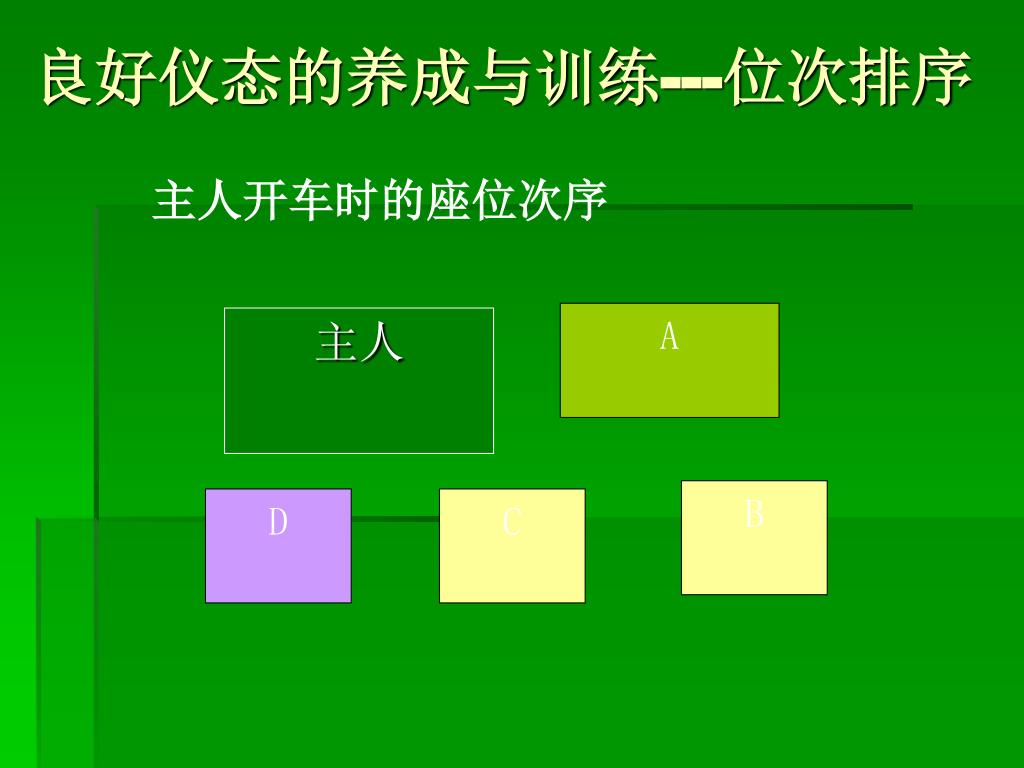 良好仪态的养成与训练---位次排序

主人开车时的座位次序

主人

A

D

C

B